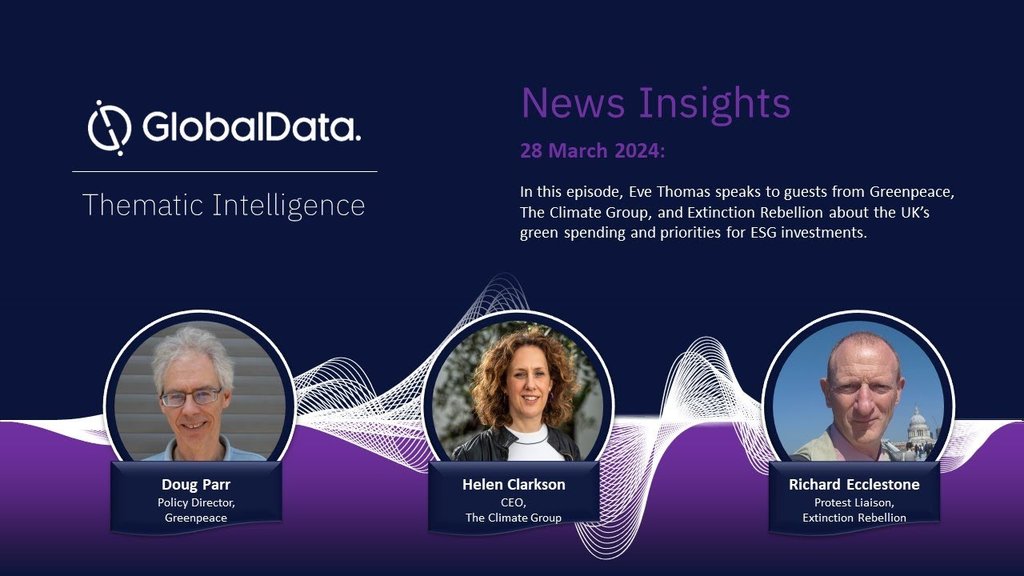 GlobalData.

Thematic Intelligence

News Insights

28 March 2024:

In this episode, Eve Thomas speaks to guests from Greenpeace, The Climate Group, and Extinction Rebellion about the UK's green spending and priorities for ESG investments.

Doug Parr
Policy Director,
Greenpeace

Helen Clarkson
CEO,
The Climate Group

Richard Ecclestone
Protest Liaison,
Extinction Rebellion